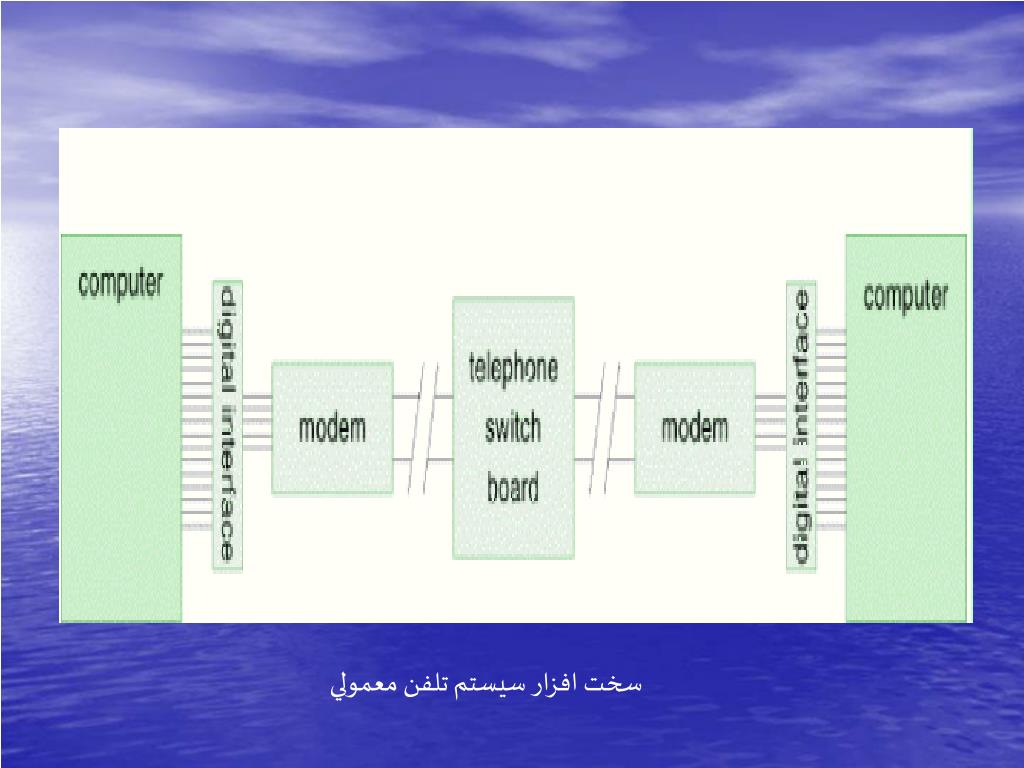 computer

digital interface

modem

telephone switch board

modem

digital interface

computer

سخت افزار سيستم تلفن معمولي